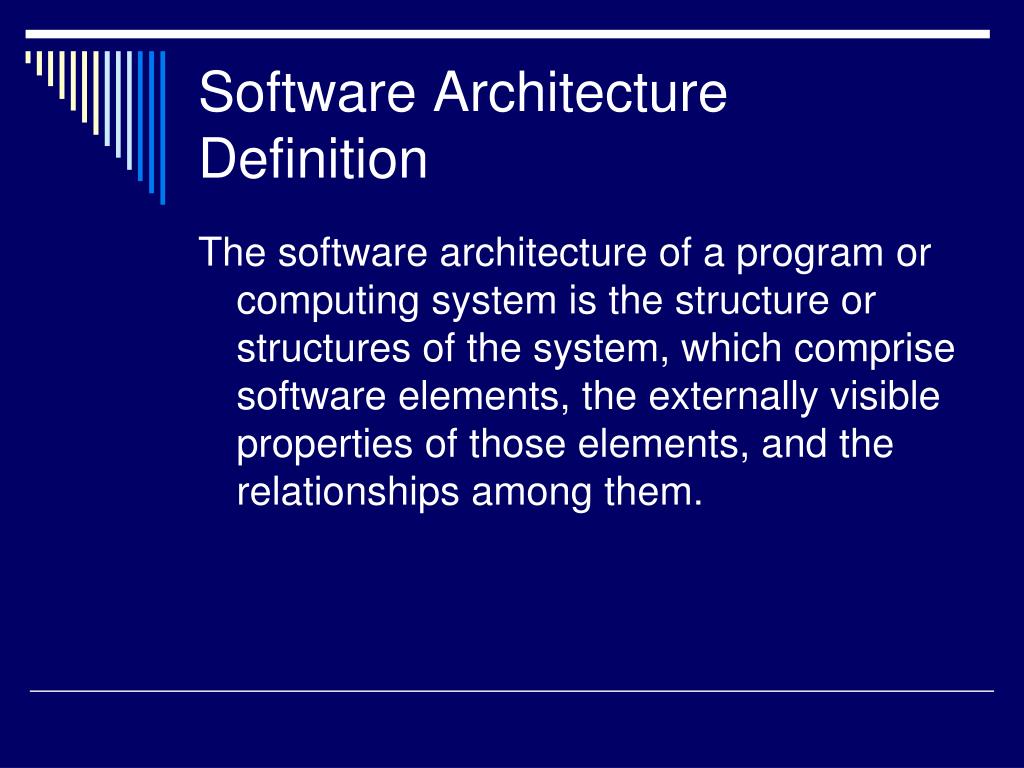 Software Architecture Definition

The software architecture of a program or computing system is the structure or structures of the system, which comprise software elements, the externally visible properties of those elements, and the relationships among them.